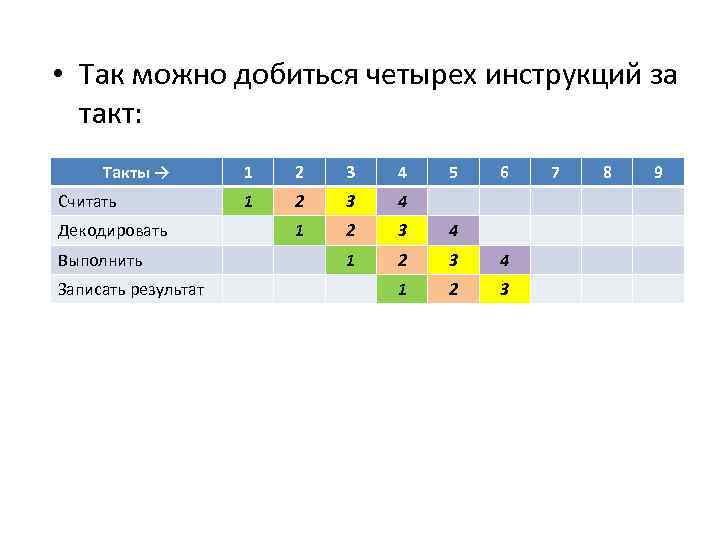 • Так можно добиться четырех инструкций за такт:

| Такты → | 1 | 2 | 3 | 4 | 5 | 6 | 7 | 8 | 9 |
|---|---|---|---|---|---|---|---|---|---|
| Считать | 1 | 2 | 3 | 4 | | | | | |
| Декодировать | | 1 | 2 | 3 | 4 | | | | |
| Выполнить | | | 1 | 2 | 3 | 4 | | | |
| Записать результат | | | | 1 | 2 | 3 | | | |